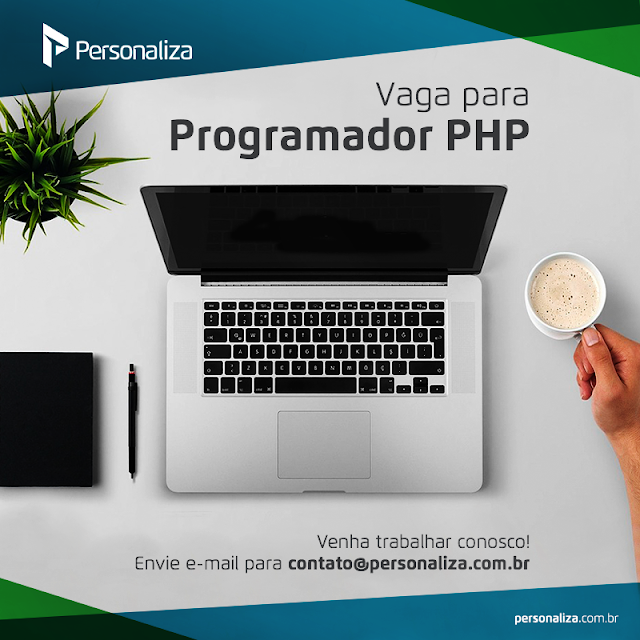 Personaliza

Vaga para
Programador PHP

Venha trabalhar conosco!
Envie e-mail para contato@personaliza.com.br

personaliza.com.br